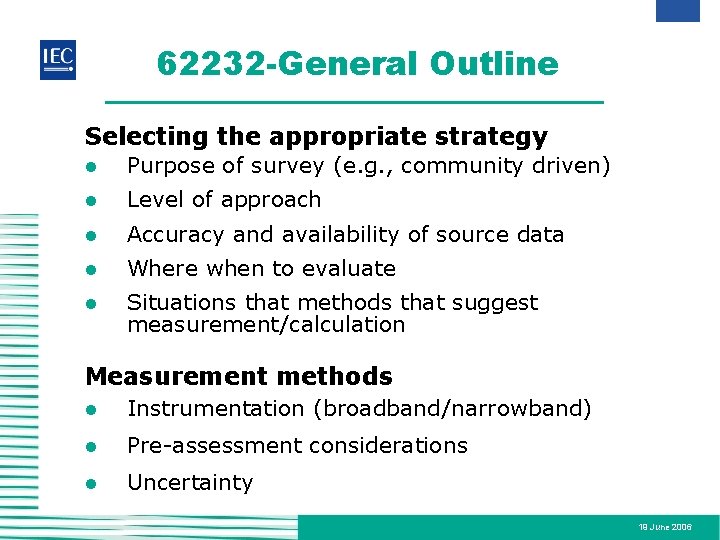 IEC

62232-General Outline

Selecting the appropriate strategy
- Purpose of survey (e.g., community driven)
- Level of approach
- Accuracy and availability of source data
- Where when to evaluate
- Situations that methods that suggest measurement/calculation

Measurement methods
- Instrumentation (broadband/narrowband)
- Pre-assessment considerations
- Uncertainty

19 June 2006